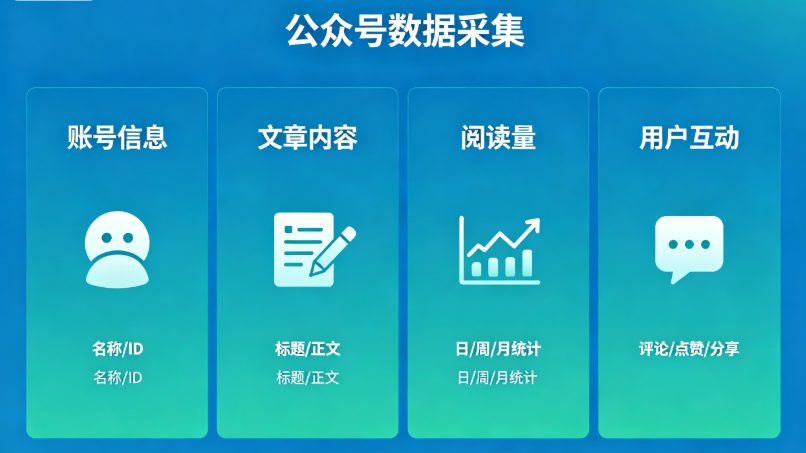 公众号数据采集

账号信息

名称/ID
名称/ID

文章内容

标题/正文
标题/正文

阅读量

日/周/月统计
日/周/月统计

用户互动

评论/点赞/分享